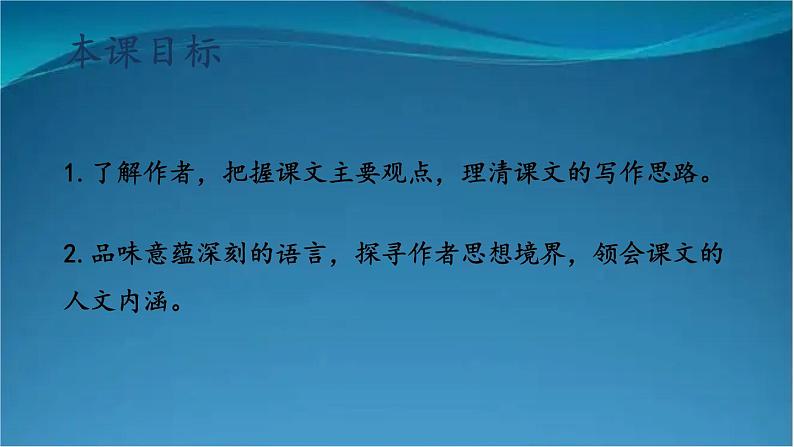 本课目标

1. 了解作者，把握课文主要观点，理清课文的写作思路。

2. 品味意蕴深刻的语言，探寻作者思想境界，领会课文的人文内涵。